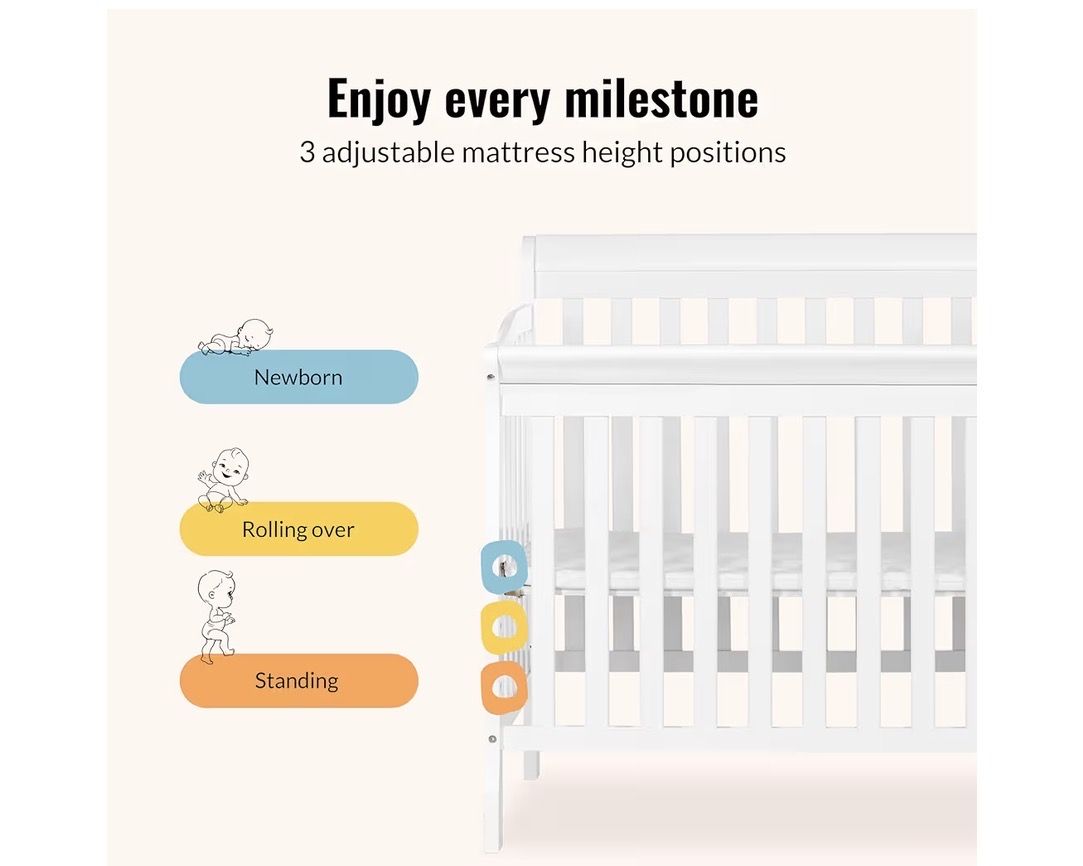 Enjoy every milestone
3 adjustable mattress height positions

Newborn

Rolling over

Standing